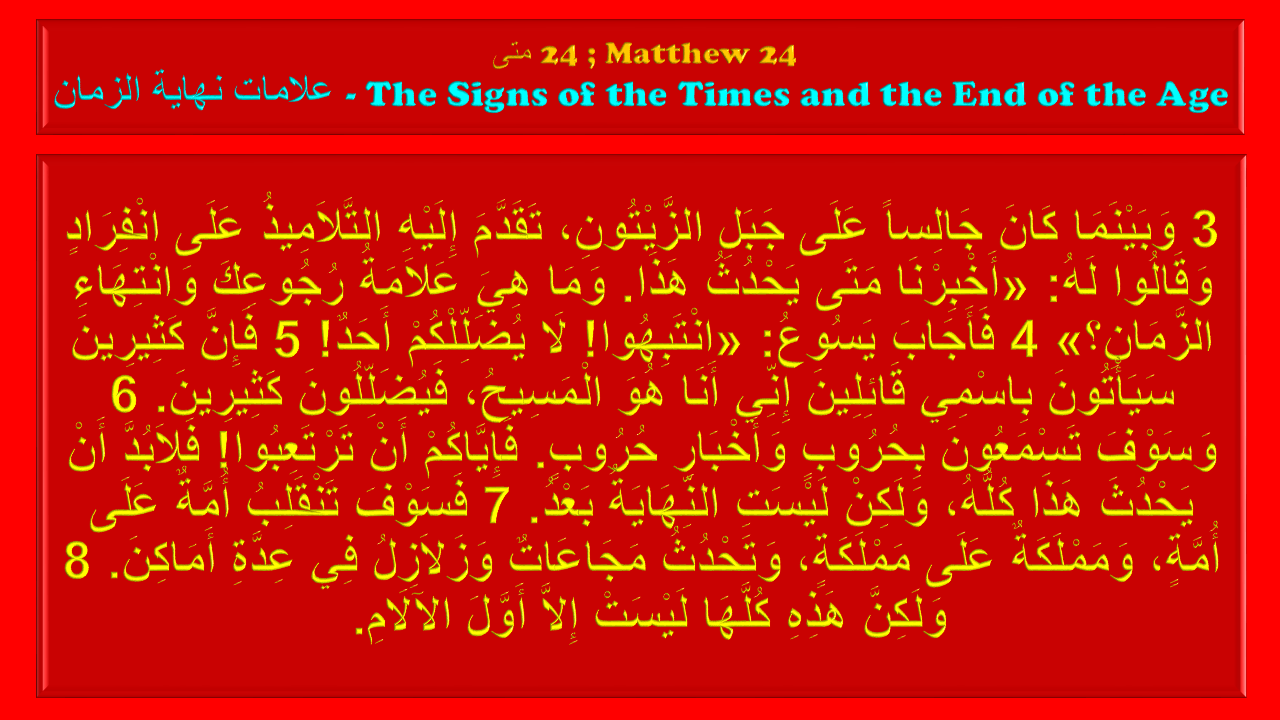 متى 24 ; Matthew 24
علامات نهاية الزمان - The Signs of the Times and the End of the Age

3 وَبَيْنَمَا كَانَ جَالِساً عَلَى جَبَلِ الزَّيْتُونِ، تَقَدَّمَ إِلَيْهِ التَّلاَمِيذُ عَلَى انْفِرَادٍ وَقَالُوا لَهُ: «أَخْبِرْنَا مَتَى يَحْدُثُ هَذَا. وَمَا هِيَ عَلاَمَةُ رُجُوعِكَ وَانْتِهَاءِ الزَّمَانِ؟» 4 فَأَجَابَ يَسُوعُ: «انْتَبِهُوا! لاَ يُضَلِّلْكُمْ أَحَدٌ! 5 فَإِنَّ كَثِيرِينَ سَيَأْتُونَ بِاسْمِي قَائِلِينَ إِنِّي أَنَا هُوَ الْمَسِيحُ، فَيُضَلِّلُونَ كَثِيرِينَ. 6 وَسَوْفَ تَسْمَعُونَ بِحُرُوبٍ وَأَخْبَارِ حُرُوبٍ. فَإِيَّاكُمْ أَنْ تَرْتَعِبُوا! فَلاَبُدَّ أَنْ يَحْدُثَ هَذَا كُلُّهُ، وَلَكِنْ لَيْسَتِ النِّهَايَةُ بَعْدُ. 7 فَسَوْفَ تَنْقَلِبُ أُمَّةٌ عَلَى أُمَّةٍ، وَمَمْلَكَةٌ عَلَى مَمْلَكَةٍ، وَتَحْدُثُ مَجَاعَاتٌ وَزَلاَزِلُ فِي عِدَّةِ أَمَاكِنَ. 8 وَلَكِنَّ هَذِهِ كُلَّهَا لَيْسَتْ إِلاَّ أَوَّلَ الآلاَمِ.